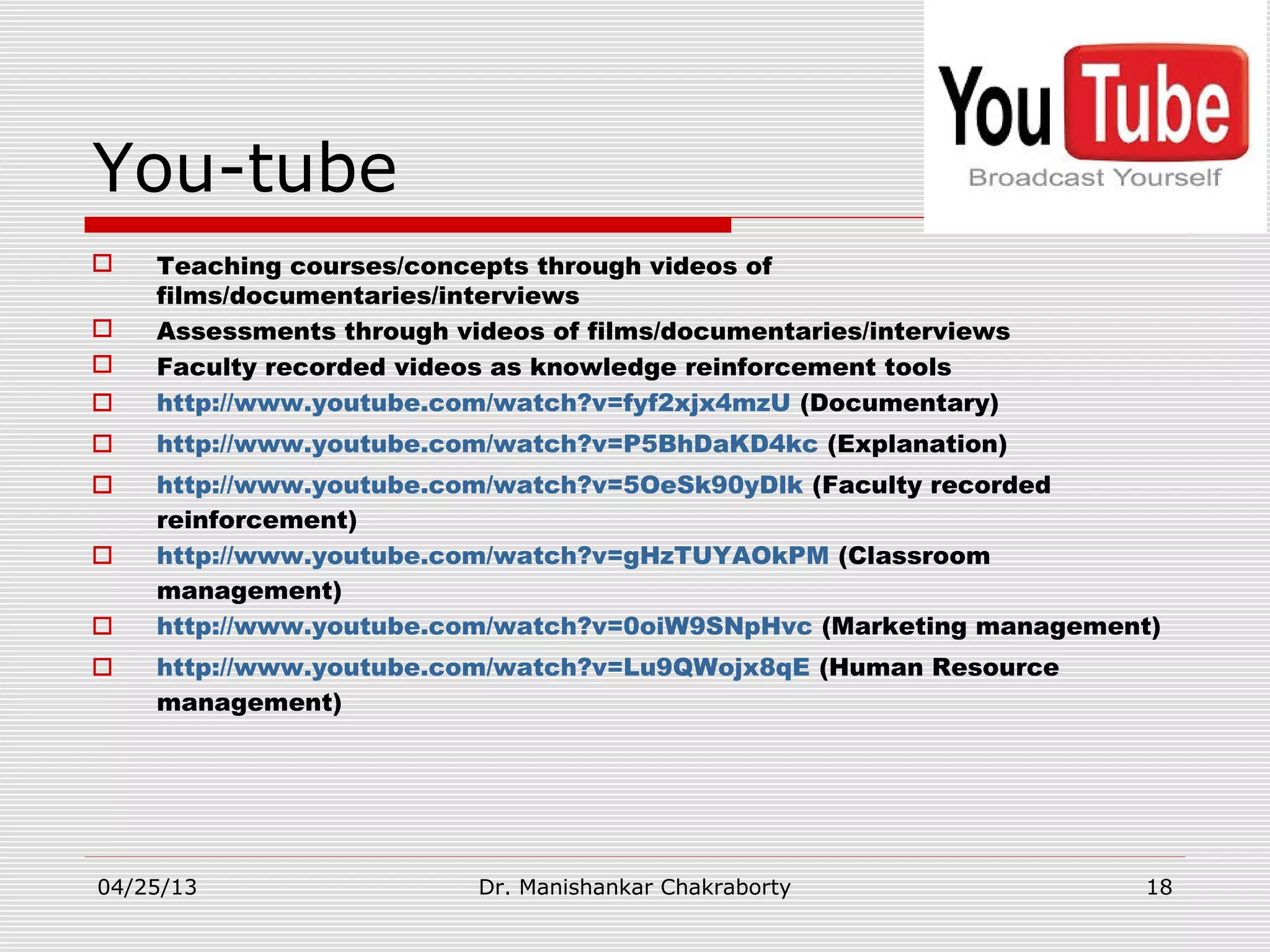 You Tube
Broadcast Yourself

You-tube

Teaching courses/concepts through videos of films/documentaries/interviews
Assessments through videos of films/documentaries/interviews
Faculty recorded videos as knowledge reinforcement tools
http://www.youtube.com/watch?v=fyf2xjx4mzU (Documentary)
http://www.youtube.com/watch?v=P5BhDaKD4kc (Explanation)
http://www.youtube.com/watch?v=5OeSk90yDlk (Faculty recorded reinforcement)
http://www.youtube.com/watch?v=gHzTUYAOkPM (Classroom management)
http://www.youtube.com/watch?v=0oiW9SNpHvc (Marketing management)
http://www.youtube.com/watch?v=Lu9QWojx8qE (Human Resource management)

04/25/13 Dr. Manishankar Chakraborty 18